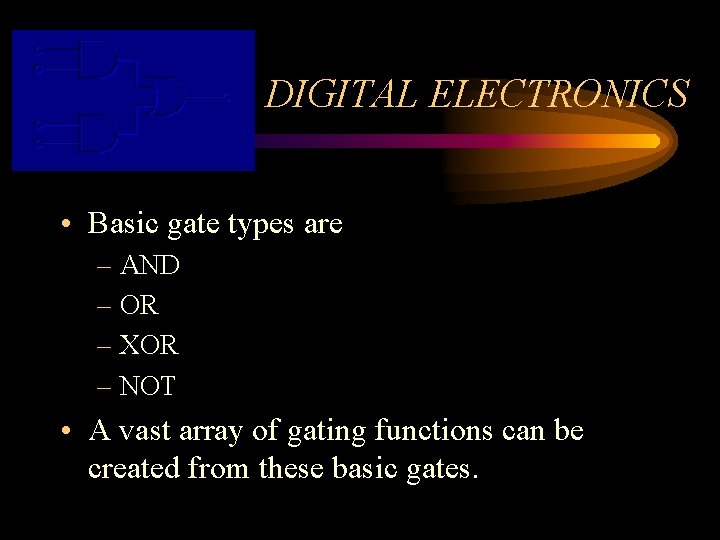 DIGITAL ELECTRONICS

• Basic gate types are
– AND
– OR
– XOR
– NOT

• A vast array of gating functions can be created from these basic gates.